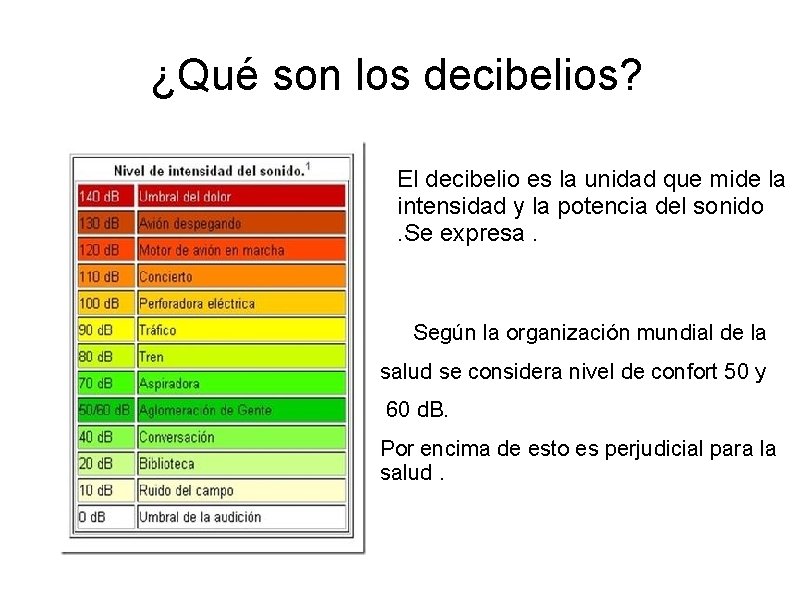 ¿Qué son los decibelios?

| Nivel de intensidad del sonido.$^1$ | |
|---|---|
| 140 dB | Umbral del dolor |
| 130 dB | Avión despegando |
| 120 dB | Motor de avión en marcha |
| 110 dB | Concierto |
| 100 dB | Perforadora eléctrica |
| 90 dB | Tráfico |
| 80 dB | Tren |
| 70 dB | Aspiradora |
| 50/60 dB | Aglomeración de Gente |
| 40 dB | Conversación |
| 20 dB | Biblioteca |
| 10 dB | Ruido del campo |
| 0 dB | Umbral de la audición |

El decibelio es la unidad que mide la intensidad y la potencia del sonido .Se expresa .

Según la organización mundial de la salud se considera nivel de confort 50 y 60 dB.

Por encima de esto es perjudicial para la salud .